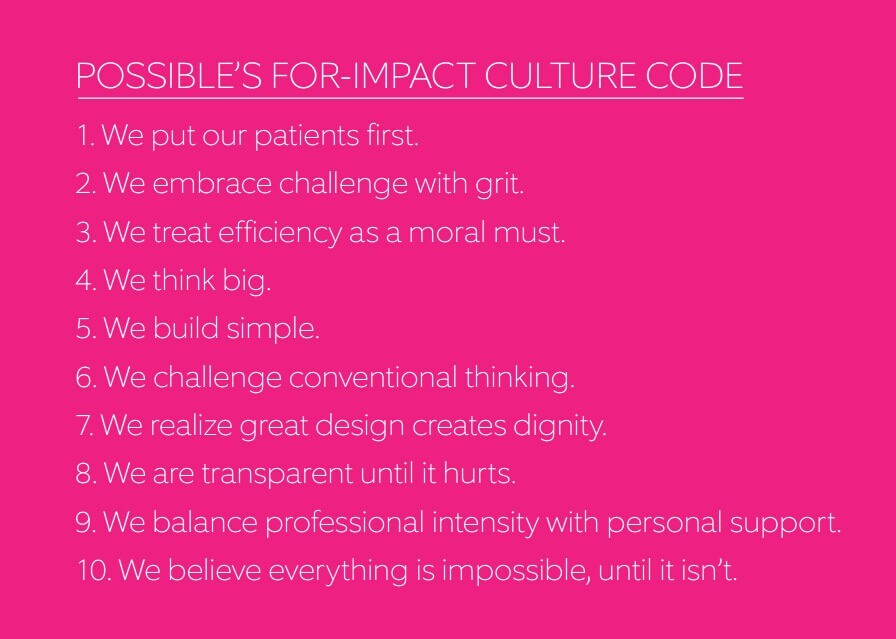 POSSIBLE'S FOR-IMPACT CULTURE CODE

1. We put our patients first.
2. We embrace challenge with grit.
3. We treat efficiency as a moral must.
4. We think big.
5. We build simple.
6. We challenge conventional thinking.
7. We realize great design creates dignity.
8. We are transparent until it hurts.
9. We balance professional intensity with personal support.
10. We believe everything is impossible, until it isn't.